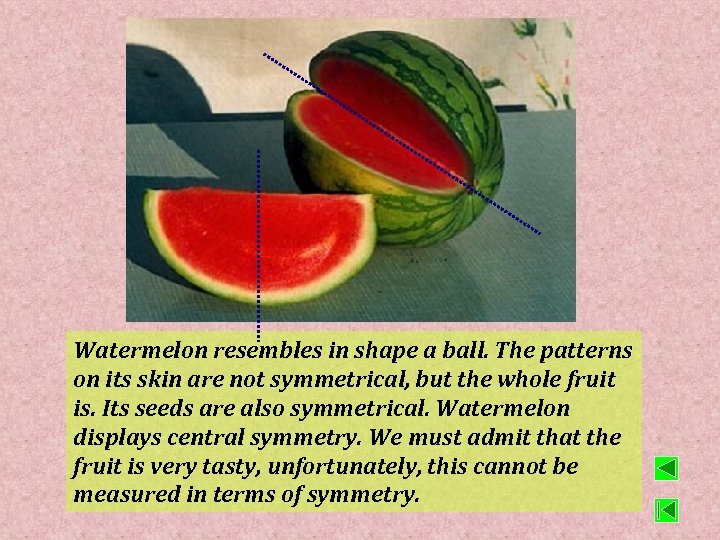 Watermelon resembles in shape a ball. The patterns on its skin are not symmetrical, but the whole fruit is. Its seeds are also symmetrical. Watermelon displays central symmetry. We must admit that the fruit is very tasty, unfortunately, this cannot be measured in terms of symmetry.